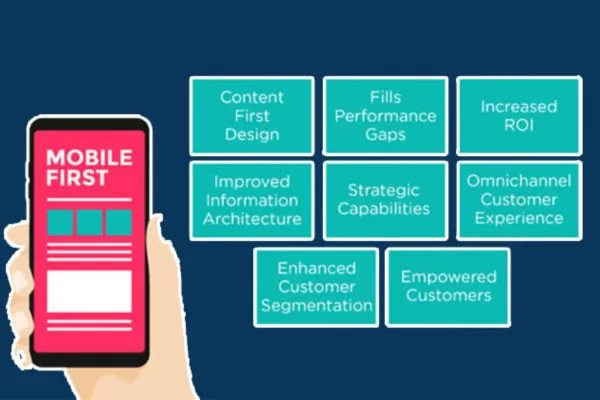 MOBILE FIRST

Content First Design

Fills Performance Gaps

Increased ROI

Improved Information Architecture

Strategic Capabilities

Omnichannel Customer Experience

Enhanced Customer Segmentation

Empowered Customers